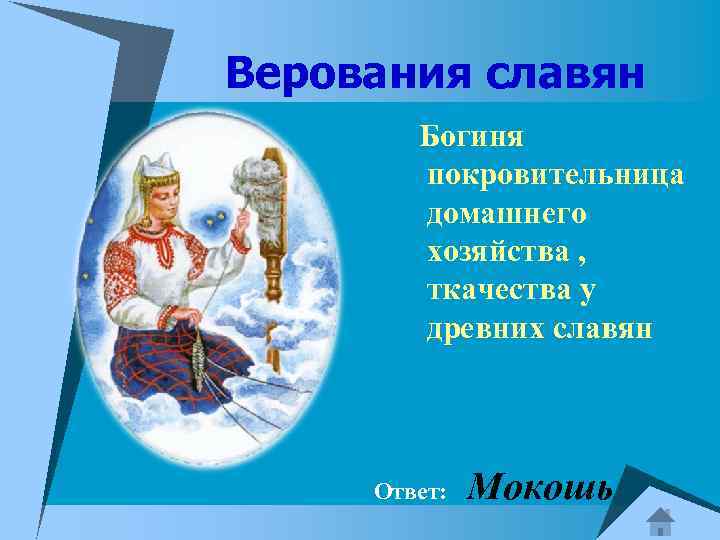 Верования славян

Богиня покровительница домашнего хозяйства , ткачества у древних славян

Ответ: Мокошь